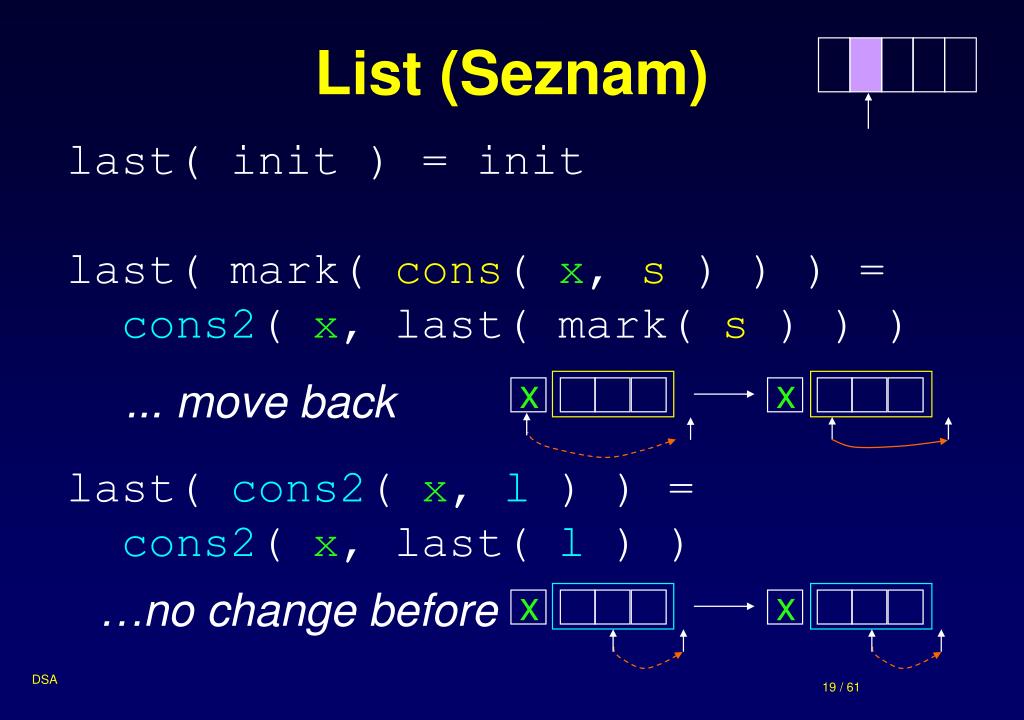 List (Seznam)

last( init ) = init

last( mark( cons( x, s ) ) ) =
cons2( x, last( mark( s ) ) )

... move back

x

x

last( cons2( x, l ) ) =
cons2( x, last( l ) )

…no change before

x

x

DSA

19 / 61